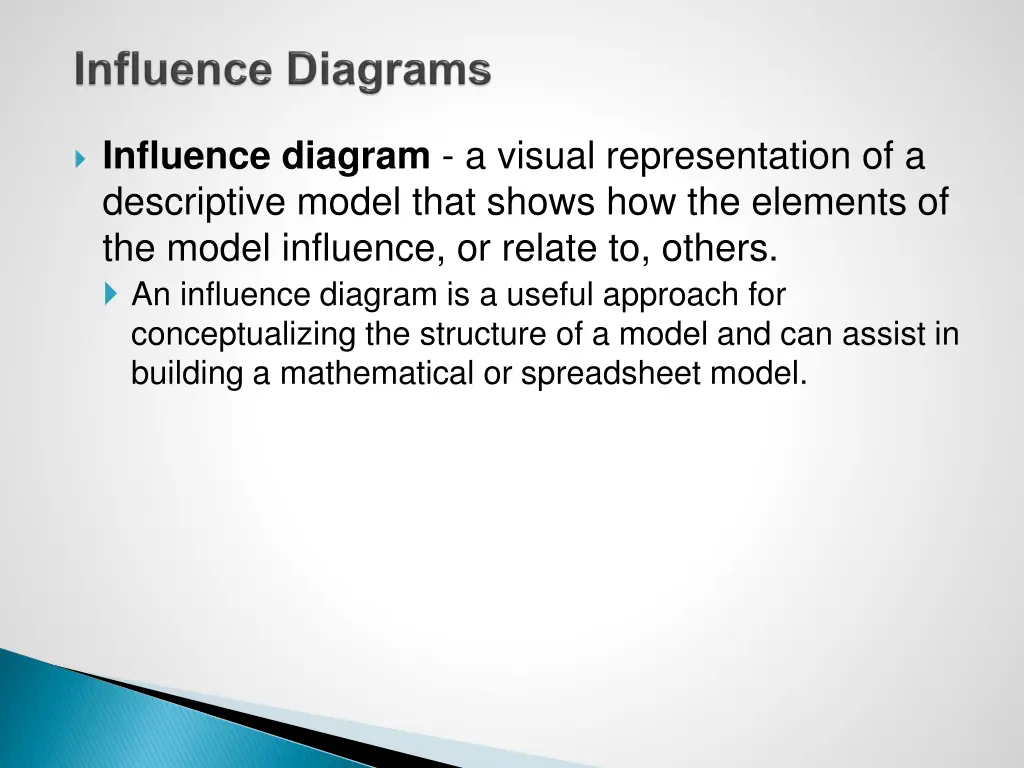 Influence Diagrams

Influence diagram - a visual representation of a descriptive model that shows how the elements of the model influence, or relate to, others.

An influence diagram is a useful approach for conceptualizing the structure of a model and can assist in building a mathematical or spreadsheet model.